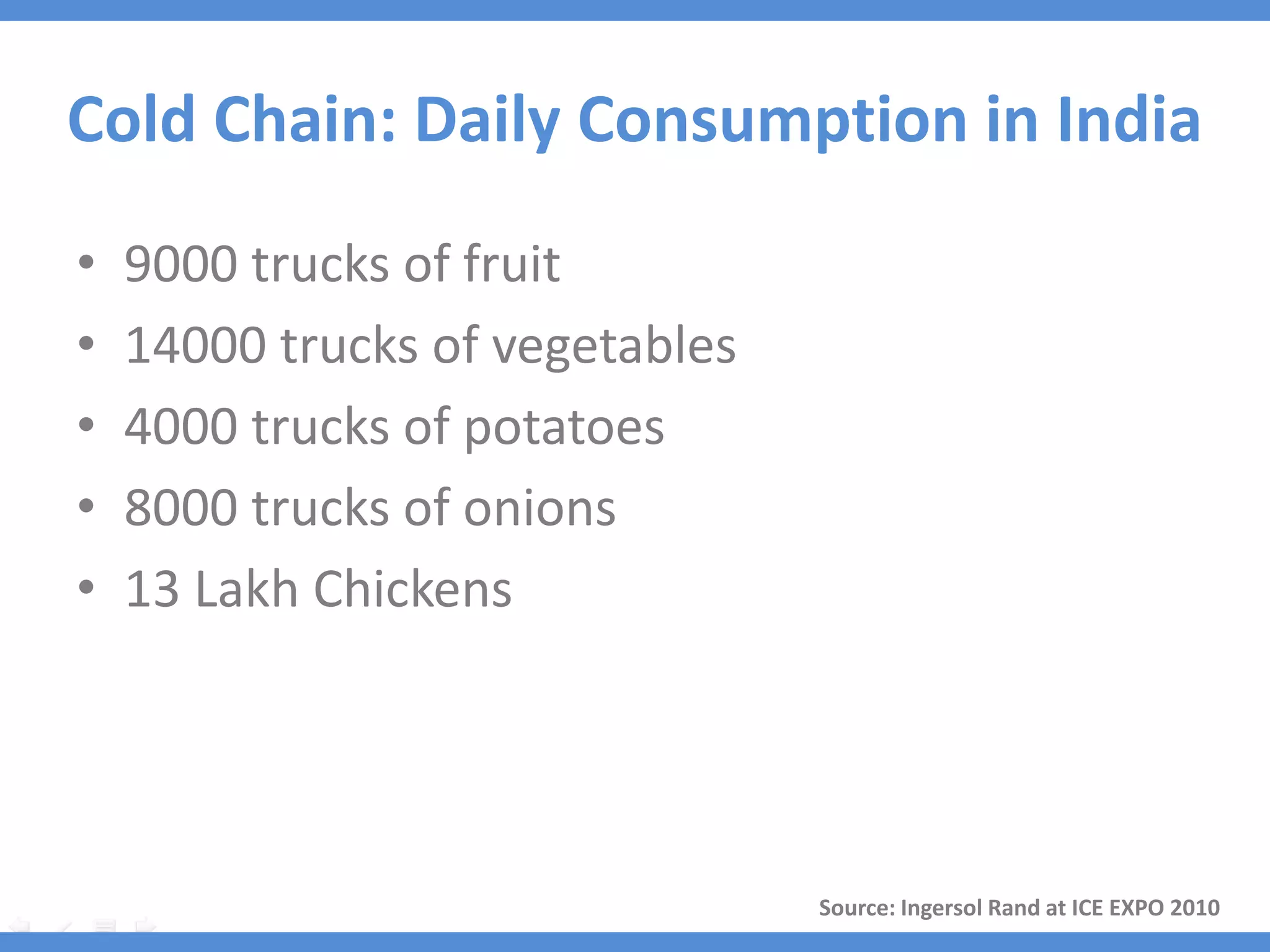 Cold Chain: Daily Consumption in India

• 9000 trucks of fruit
• 14000 trucks of vegetables
• 4000 trucks of potatoes
• 8000 trucks of onions
• 13 Lakh Chickens

Source: Ingersol Rand at ICE EXPO 2010